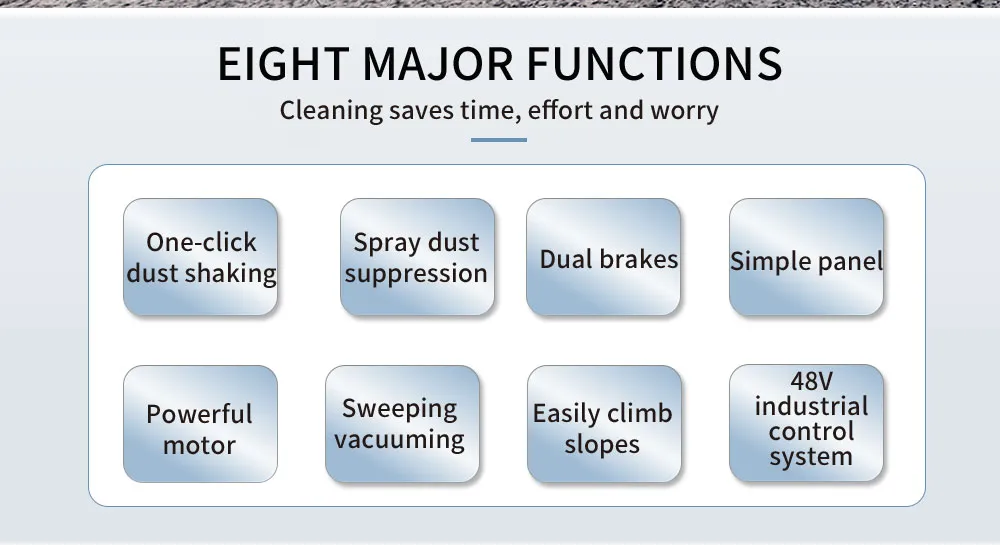 EIGHT MAJOR FUNCTIONS

Cleaning saves time, effort and worry

One-click dust shaking

Spray dust suppression

Dual brakes

Simple panel

Powerful motor

Sweeping vacuuming

Easily climb slopes

48V industrial control system